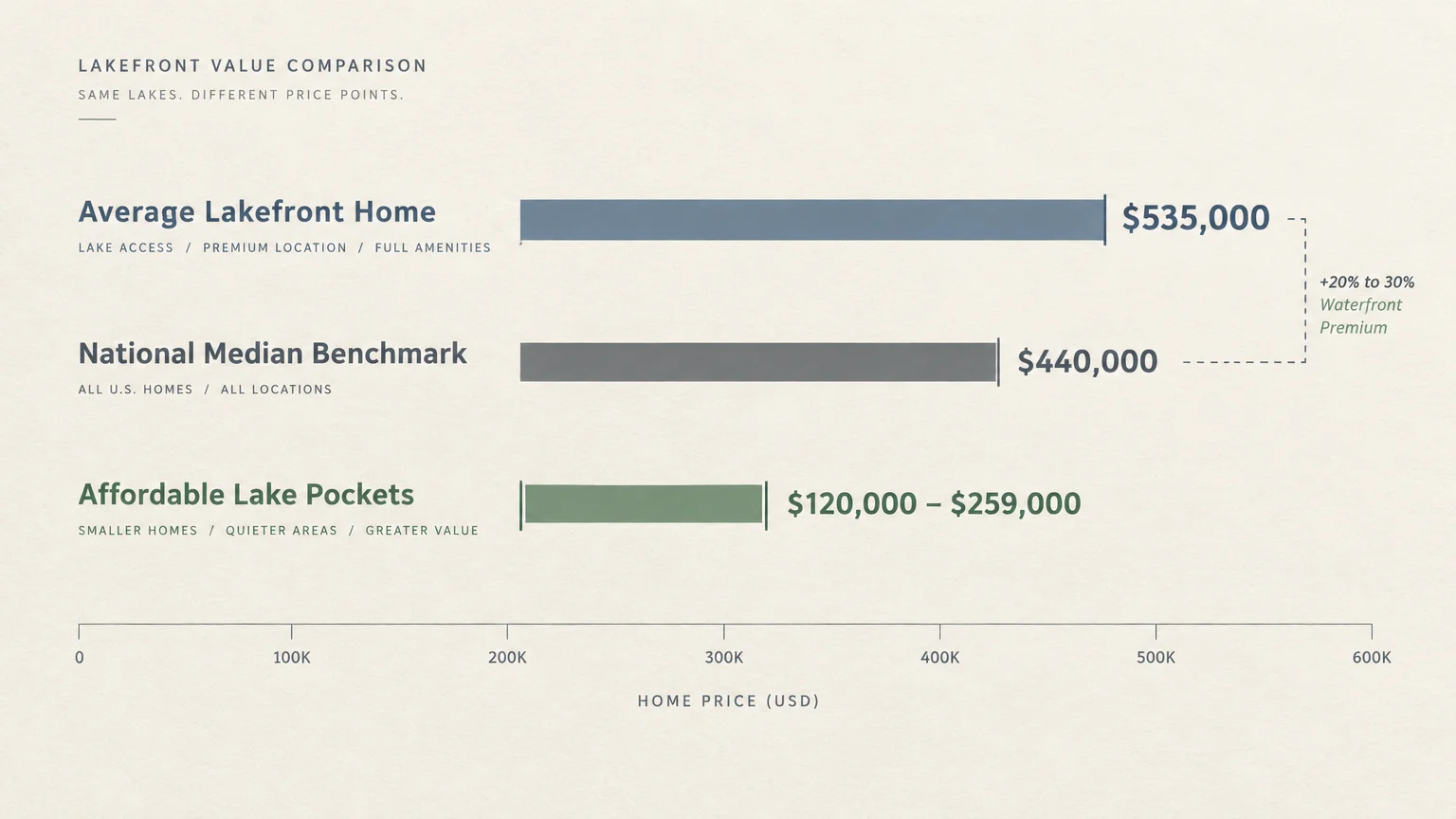 LAKEFRONT VALUE COMPARISON

SAME LAKES. DIFFERENT PRICE POINTS.

Average Lakefront Home

LAKE ACCESS / PREMIUM LOCATION / FULL AMENITIES

$535,000

+20% to 30%
Waterfront
Premium

National Median Benchmark

ALL U.S. HOMES / ALL LOCATIONS

$440,000

Affordable Lake Pockets

SMALLER HOMES / QUIETER AREAS / GREATER VALUE

$120,000 – $259,000

0 100K 200K 300K 400K 500K 600K

HOME PRICE (USD)